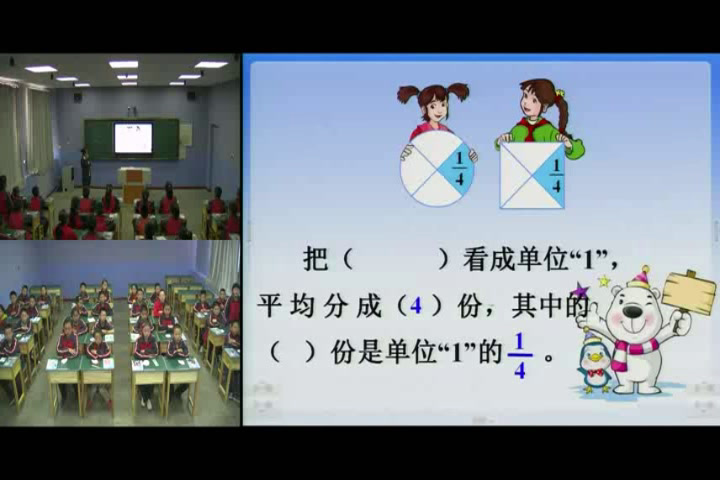 $\frac{1}{4}$ $\frac{1}{4}$

把（　　）看成单位“1”，平均分成（4）份，其中的（　）份是单位“1”的$\frac{1}{4}$。